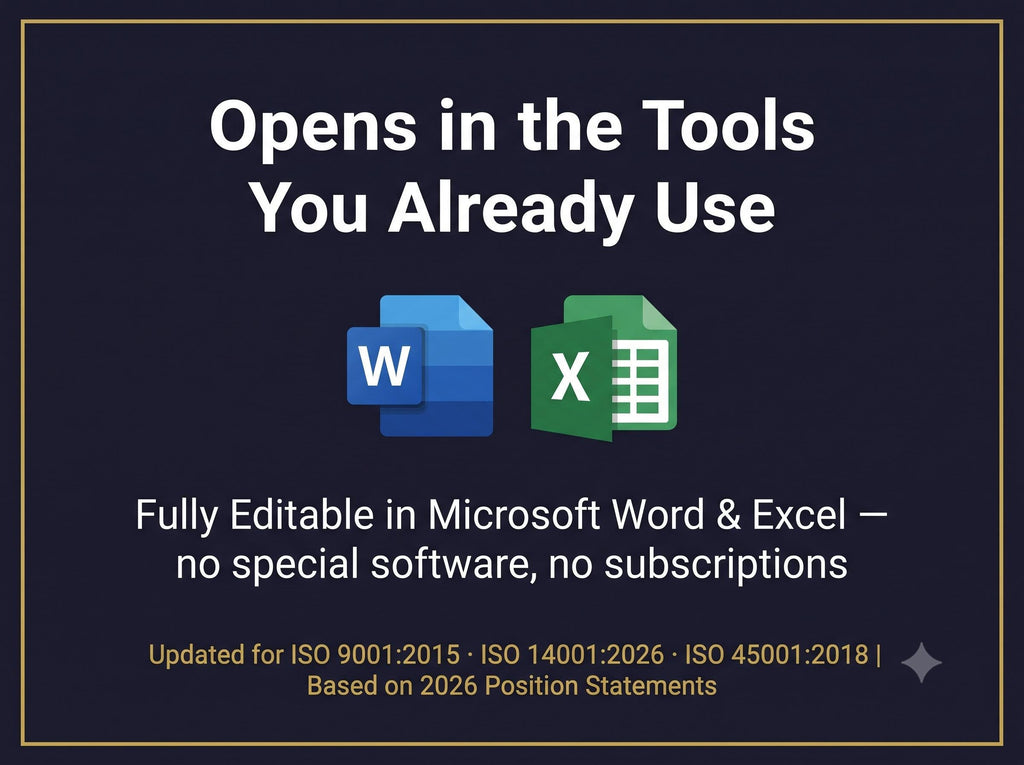 Opens in the Tools You Already Use

W

X

Fully Editable in Microsoft Word & Excel — no special software, no subscriptions

Updated for ISO 9001:2015 · ISO 14001:2026 · ISO 45001:2018 | Based on 2026 Position Statements